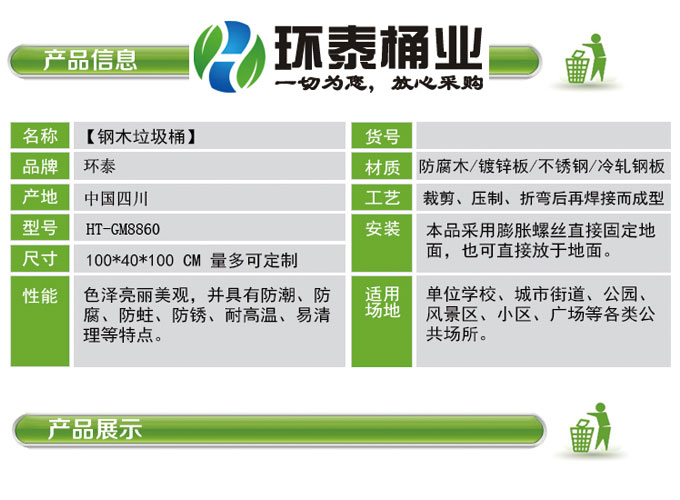 产品信息

环泰桶业
一切为您，放心采购

| 名称 | 【钢木垃圾桶】 | 货号 | |
|---|---|---|---|
| 品牌 | 环泰 | 材质 | 防腐木/镀锌板/不锈钢/冷轧钢板 |
| 产地 | 中国四川 | 工艺 | 裁剪、压制、折弯后再焊接而成型 |
| 型号 | HT-GM8860 | 安装 | 本品采用膨胀螺丝直接固定地面，也可直接放于地面。 |
| 尺寸 | 100*40*100 CM 量多可定制 | | |
| 性能 | 色泽亮丽美观，并具有防潮、防腐、防蛀、防锈、耐高温、易清理等特点。 | 适用场地 | 单位学校、城市街道、公园、风景区、小区、广场等各类公共场所。 |

产品展示